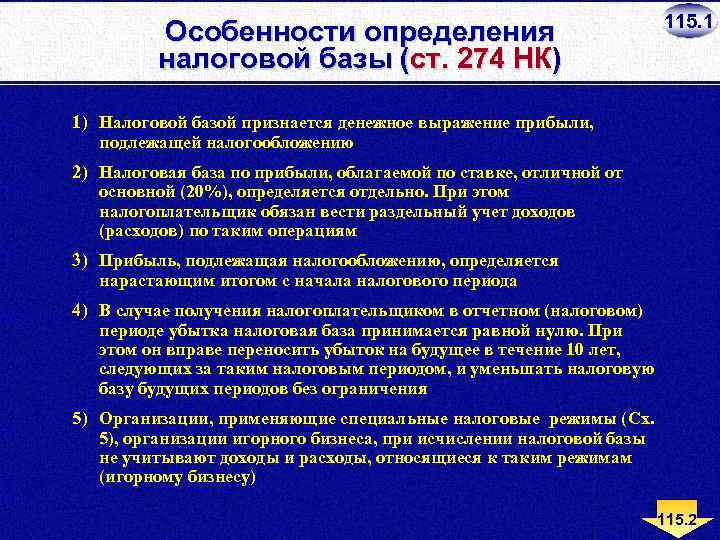 115.1

Особенности определения налоговой базы (ст. 274 НК)

1) Налоговой базой признается денежное выражение прибыли, подлежащей налогообложению

2) Налоговая база по прибыли, облагаемой по ставке, отличной от основной (20%), определяется отдельно. При этом налогоплательщик обязан вести раздельный учет доходов (расходов) по таким операциям

3) Прибыль, подлежащая налогообложению, определяется нарастающим итогом с начала налогового периода

4) В случае получения налогоплательщиком в отчетном (налоговом) периоде убытка налоговая база принимается равной нулю. При этом он вправе переносить убыток на будущее в течение 10 лет, следующих за таким налоговым периодом, и уменьшать налоговую базу будущих периодов без ограничения

5) Организации, применяющие специальные налоговые режимы (Сх. 5), организации игорного бизнеса, при исчислении налоговой базы не учитывают доходы и расходы, относящиеся к таким режимам (игорному бизнесу)

115.2